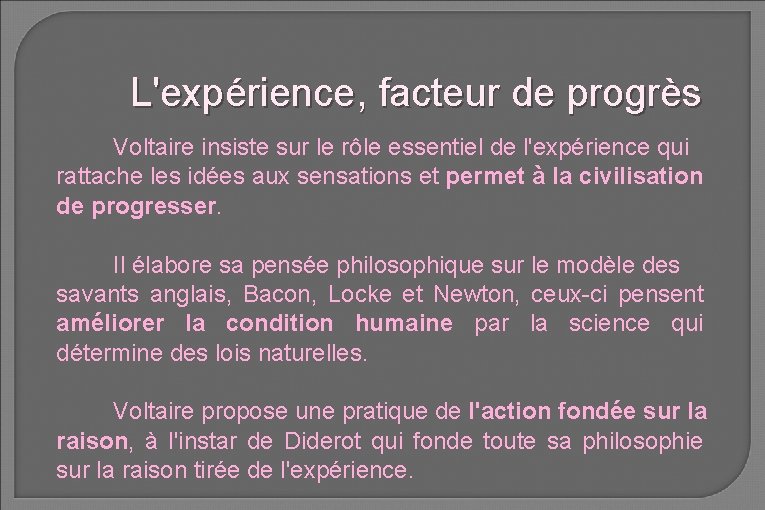 L'expérience, facteur de progrès

Voltaire insiste sur le rôle essentiel de l'expérience qui rattache les idées aux sensations et permet à la civilisation de progresser.

Il élabore sa pensée philosophique sur le modèle des savants anglais, Bacon, Locke et Newton, ceux-ci pensent améliorer la condition humaine par la science qui détermine des lois naturelles.

Voltaire propose une pratique de l'action fondée sur la raison, à l'instar de Diderot qui fonde toute sa philosophie sur la raison tirée de l'expérience.